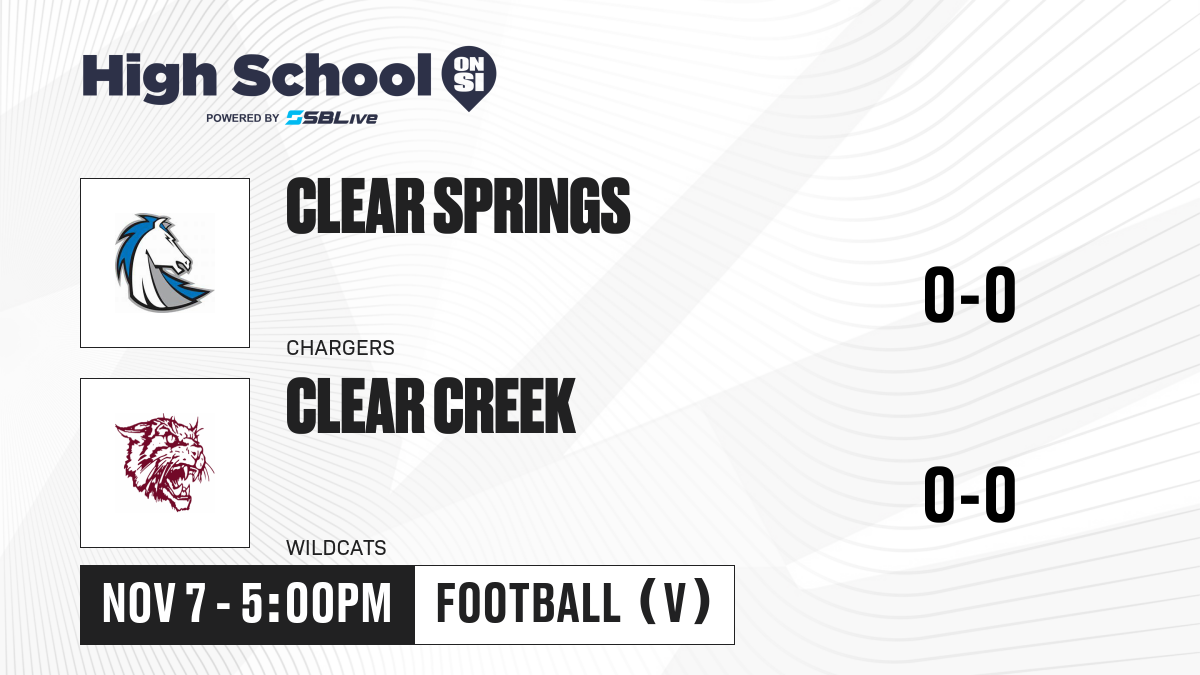 High School ON SI
POWERED BY SBLive

CLEAR SPRINGS
CHARGERS
0-0

CLEAR CREEK
WILDCATS
0-0

NOV 7 - 5:00PM
FOOTBALL (V)